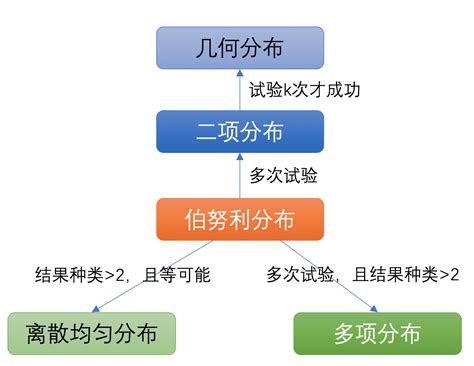 几何分布

试验k次才成功

二项分布

多次试验

伯努利分布

结果种类>2，且等可能

多次试验，且结果种类>2

离散均匀分布

多项分布